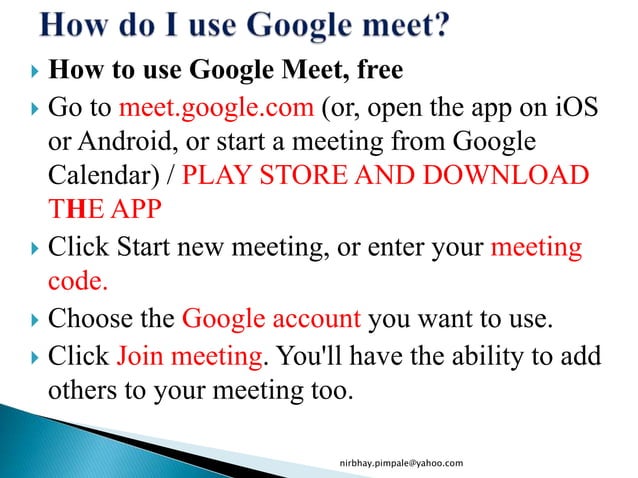 How do I use Google meet?

How to use Google Meet, free

Go to meet.google.com (or, open the app on iOS or Android, or start a meeting from Google Calendar) / PLAY STORE AND DOWNLOAD THE APP

Click Start new meeting, or enter your meeting code.

Choose the Google account you want to use.

Click Join meeting. You'll have the ability to add others to your meeting too.

nirbhay.pimpale@yahoo.com